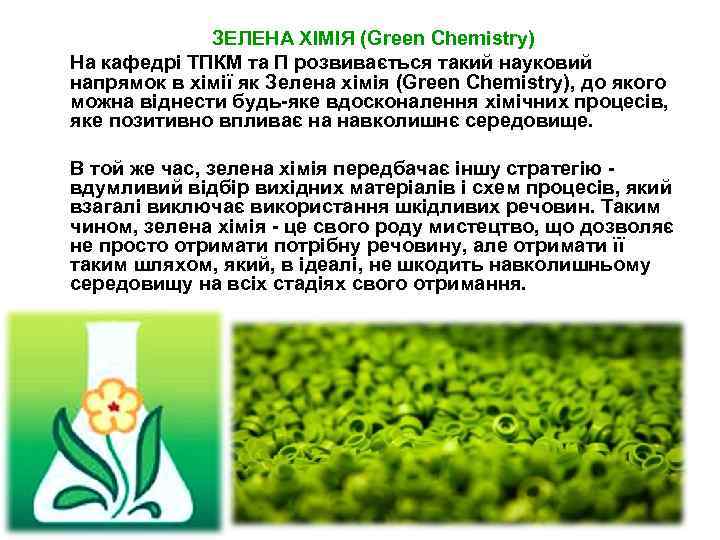 ЗЕЛЕНА ХІМІЯ (Green Chemistry)

На кафедрі ТПКМ та П розвивається такий науковий напрямок в хімії як Зелена хімія (Green Chemistry), до якого можна віднести будь-яке вдосконалення хімічних процесів, яке позитивно впливає на навколишнє середовище.

В той же час, зелена хімія передбачає іншу стратегію - вдумливий відбір вихідних матеріалів і схем процесів, який взагалі виключає використання шкідливих речовин. Таким чином, зелена хімія - це свого роду мистецтво, що дозволяє не просто отримати потрібну речовину, але отримати її таким шляхом, який, в ідеалі, не шкодить навколишньому середовищу на всіх стадіях свого отримання.